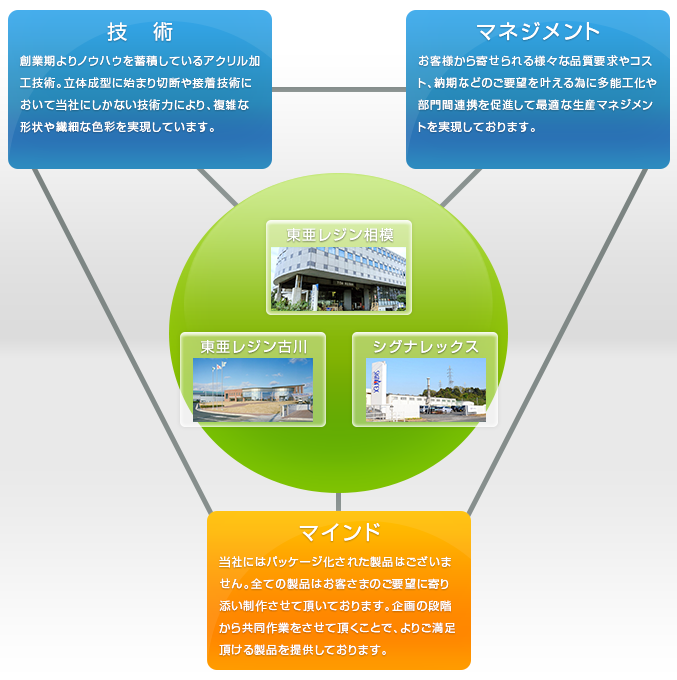 技 術

創業期よりノウハウを蓄積しているアクリル加工技術。立体成型に始まり切断や接着技術において当社にしかない技術力により、複雑な形状や繊細な色彩を実現しています。

マネジメント

お客様から寄せられる様々な品質要求やコスト、納期などのご要望を叶える為に多能工化や部門間連携を促進して最適な生産マネジメントを実現しております。

東亜レジン相模

東亜レジン古川

シグナレックス

マインド

当社にはパッケージ化された製品はございません。全ての製品はお客さまのご要望に寄り添い制作させて頂いております。企画の段階から共同作業をさせて頂くことで、よりご満足頂ける製品を提供しております。